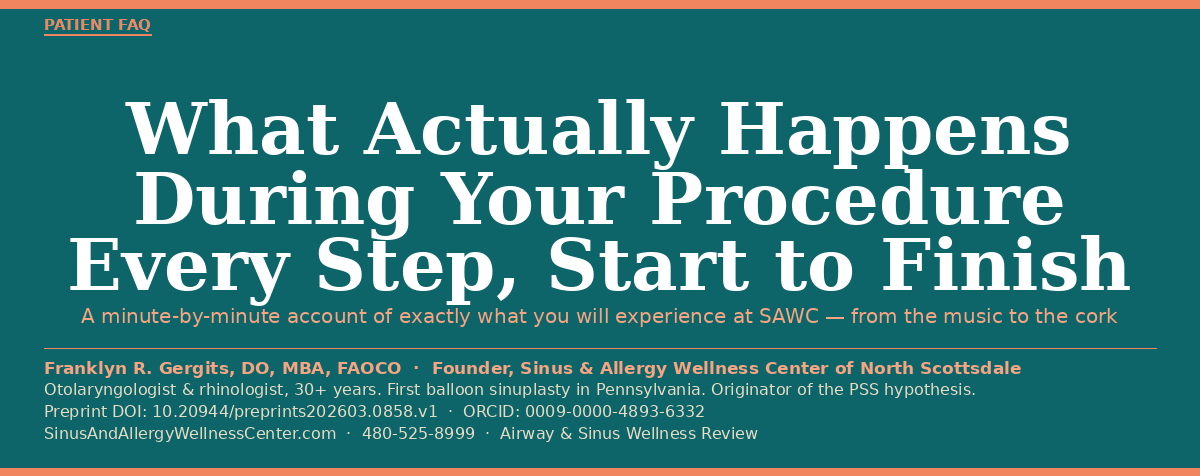 PATIENT FAQ

What Actually Happens During Your Procedure Every Step, Start to Finish

A minute-by-minute account of exactly what you will experience at SAWC — from the music to the cork

Franklyn R. Gergits, DO, MBA, FAOCO · Founder, Sinus & Allergy Wellness Center of North Scottsdale
Otolaryngologist & rhinologist, 30+ years. First balloon sinuplasty in Pennsylvania. Originator of the PSS hypothesis.
Preprint DOI: 10.20944/preprints202603.0858.v1 · ORCID: 0009-0000-4893-6332
SinusAndAllergyWellnessCenter.com · 480-525-8999 · Airway & Sinus Wellness Review